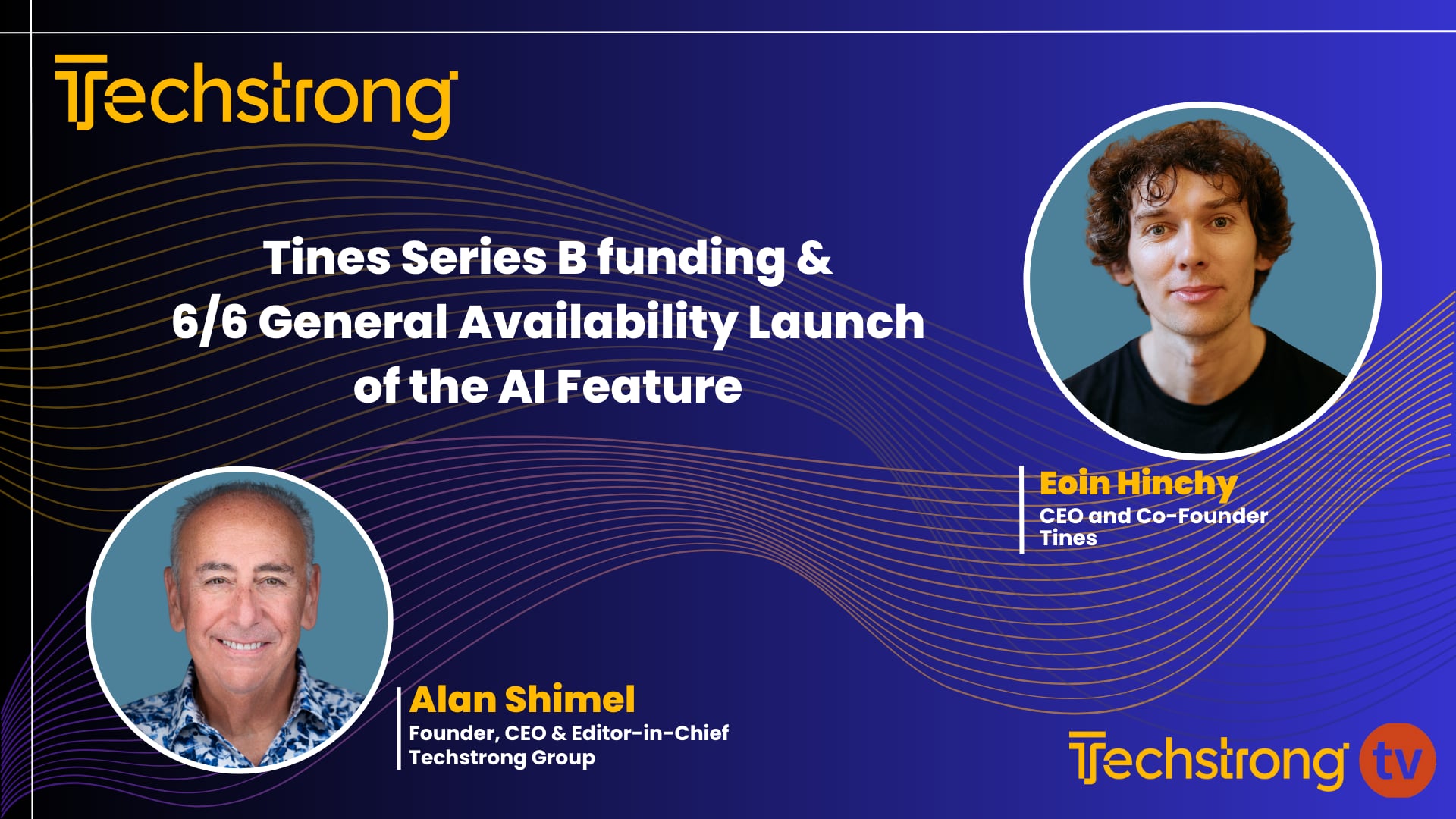 Techstrong

Tines Series B funding & 6/6 General Availability Launch of the AI Feature

Eoin Hinchy
CEO and Co-Founder
Tines

Alan Shimel
Founder, CEO & Editor-in-Chief
Techstrong Group

Techstrong tv